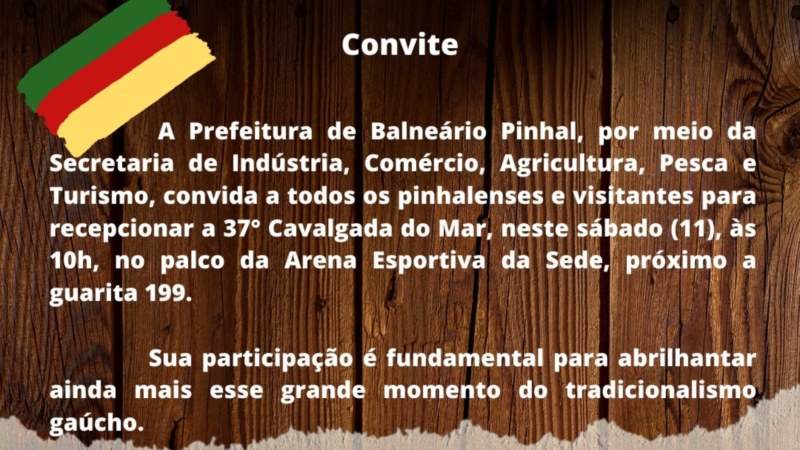 Convite

A Prefeitura de Balneário Pinhal, por meio da Secretaria de Indústria, Comércio, Agricultura, Pesca e Turismo, convida a todos os pinhalenses e visitantes para recepcionar a 37° Cavalgada do Mar, neste sábado (11), às 10h, no palco da Arena Esportiva da Sede, próximo a guarita 199.

Sua participação é fundamental para abrilhantar ainda mais esse grande momento do tradicionalismo gaúcho.